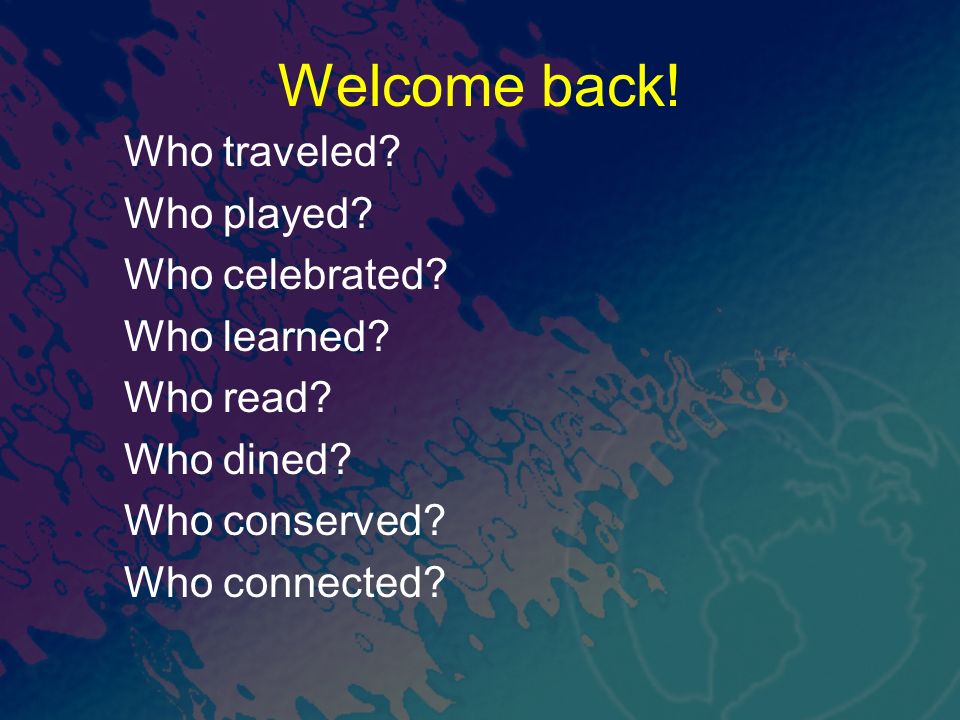 Welcome back!

Who traveled?
Who played?
Who celebrated?
Who learned?
Who read?
Who dined?
Who conserved?
Who connected?